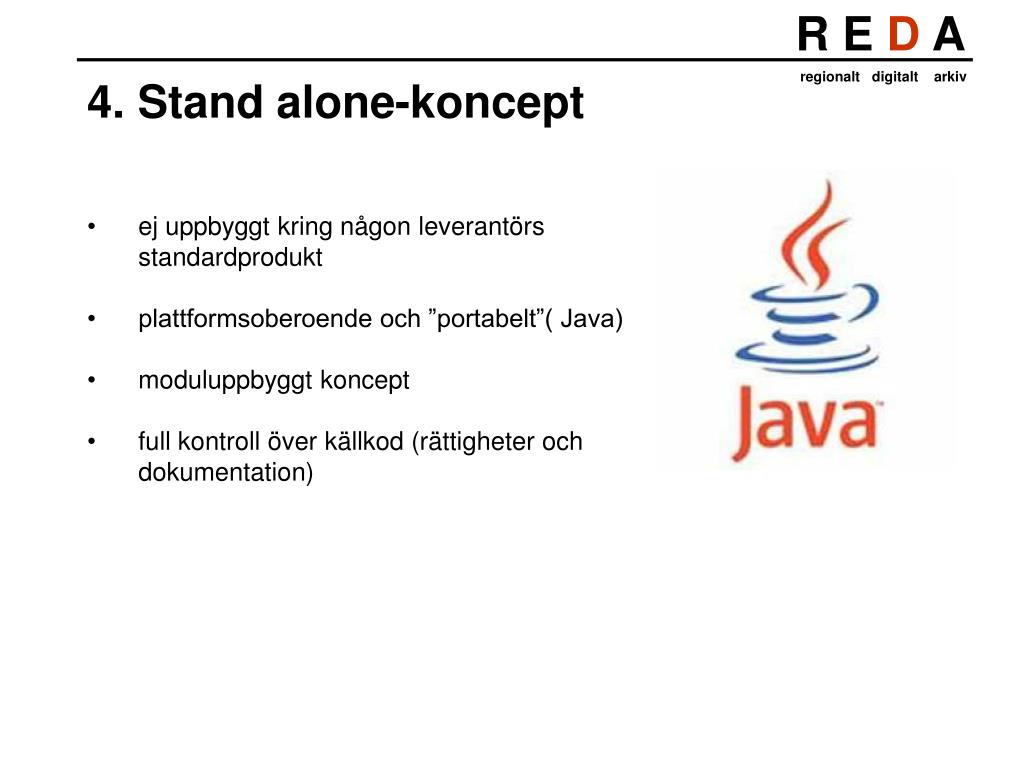 R E D A
regionalt digitalt arkiv

4. Stand alone-koncept

• ej uppbyggt kring någon leverantörs standardprodukt

• plattformsoberoende och ”portabelt”( Java)

• moduluppbyggt koncept

• full kontroll över källkod (rättigheter och dokumentation)

Java